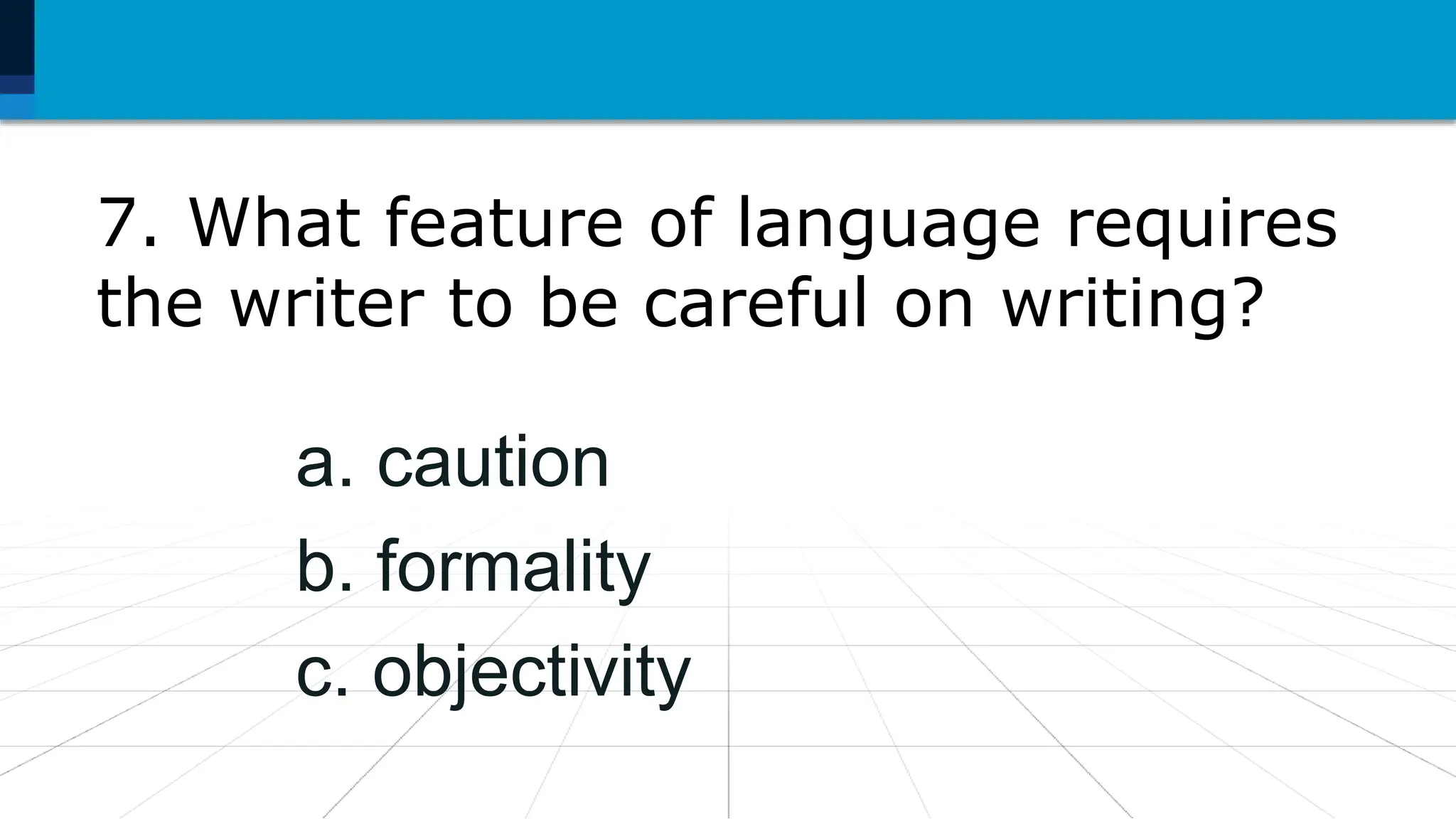 7. What feature of language requires the writer to be careful on writing?

a. caution
b. formality
c. objectivity